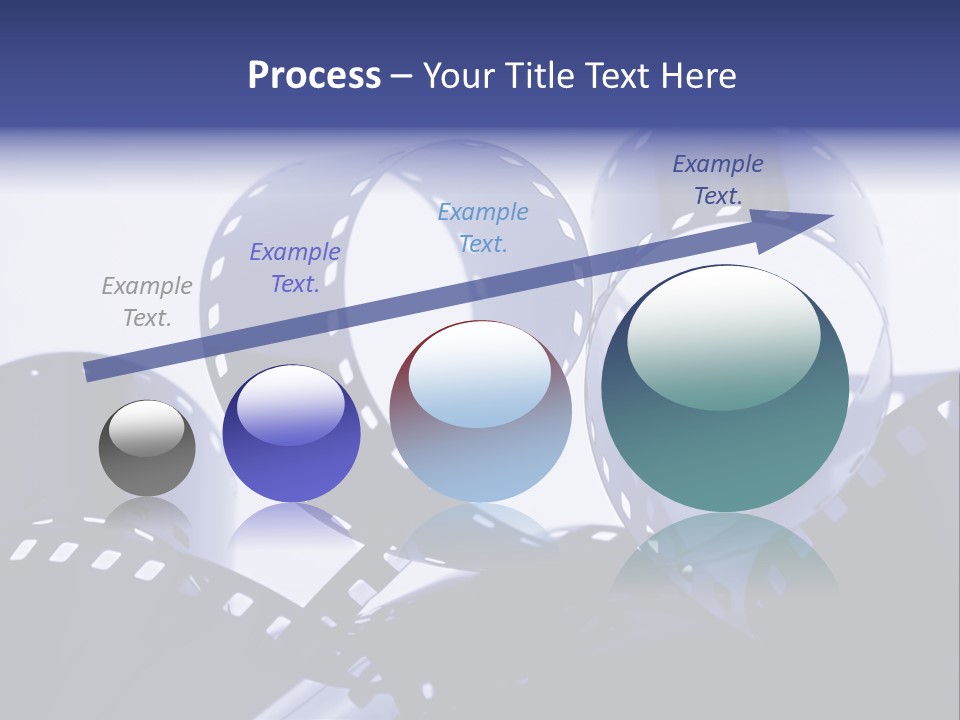 Process – Your Title Text Here

Example Text.

Example Text.

Example Text.

Example Text.